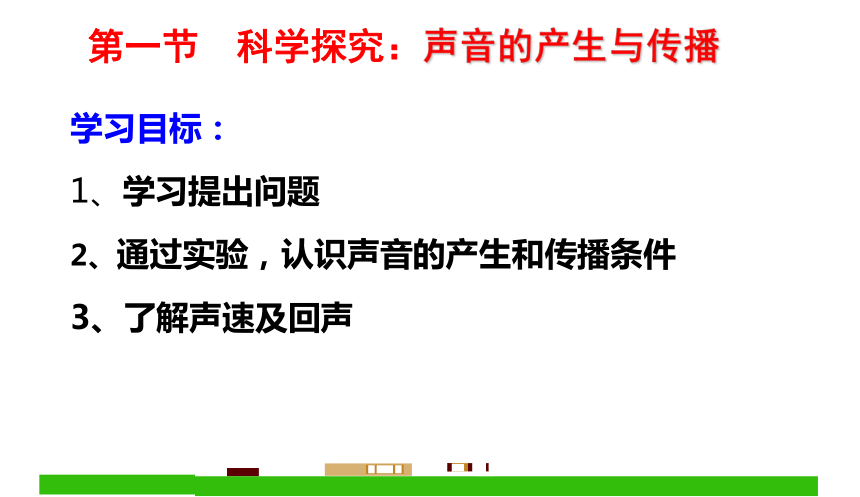 第一节　科学探究：声音的产生与传播

学习目标：

1、学习提出问题

2、通过实验，认识声音的产生和传播条件

3、了解声速及回声